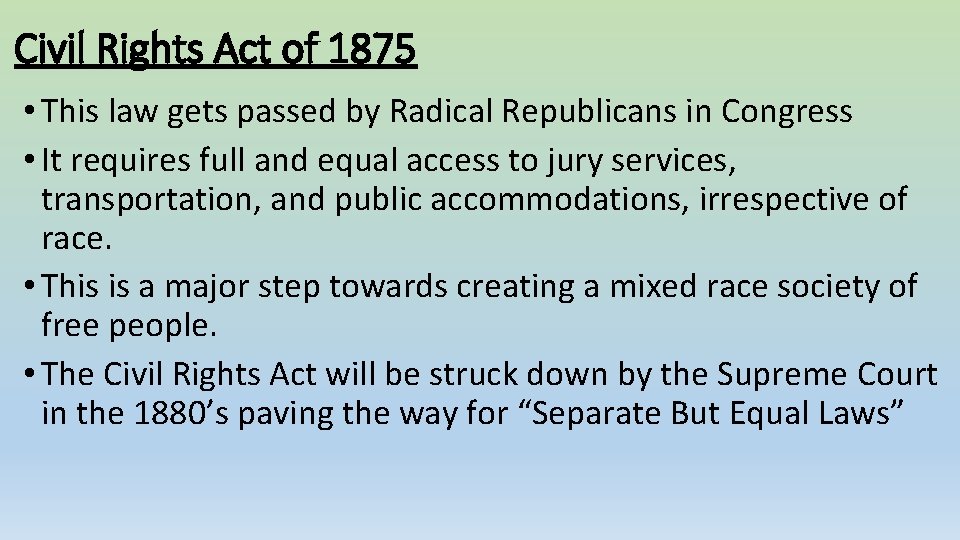 Civil Rights Act of 1875

• This law gets passed by Radical Republicans in Congress

• It requires full and equal access to jury services, transportation, and public accommodations, irrespective of race.

• This is a major step towards creating a mixed race society of free people.

• The Civil Rights Act will be struck down by the Supreme Court in the 1880’s paving the way for “Separate But Equal Laws”